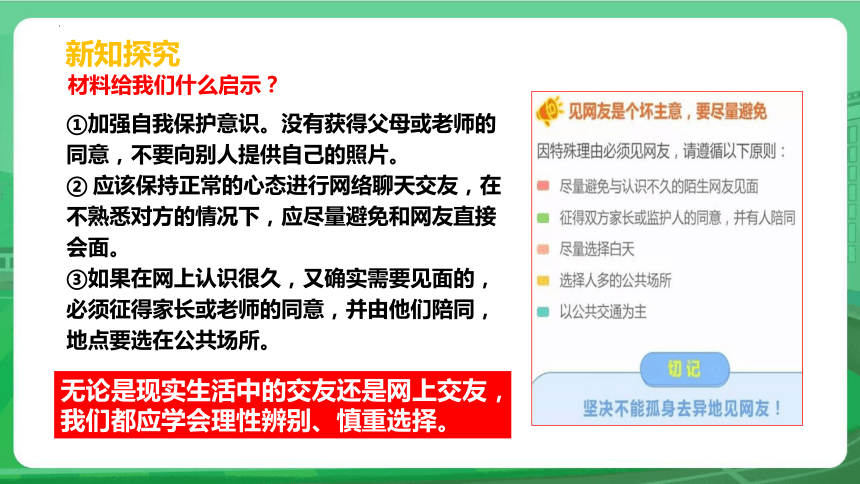 新知探究

材料给我们什么启示？

①加强自我保护意识。没有获得父母或老师的同意，不要向别人提供自己的照片。
② 应该保持正常的心态进行网络聊天交友，在不熟悉对方的情况下，应尽量避免和网友直接会面。
③如果在网上认识很久，又确实需要见面的，必须征得家长或老师的同意，并由他们陪同，地点要选在公共场所。

无论是现实生活中的交友还是网上交友，我们都应学会理性辨别、慎重选择。

见网友是个坏主意，要尽量避免

因特殊理由必须见网友，请遵循以下原则：

尽量避免与认识不久的陌生网友见面

征得双方家长或监护人的同意，并有人陪同

尽量选择白天

选择人多的公共场所

以公共交通为主

切记

坚决不能孤身去异地见网友！